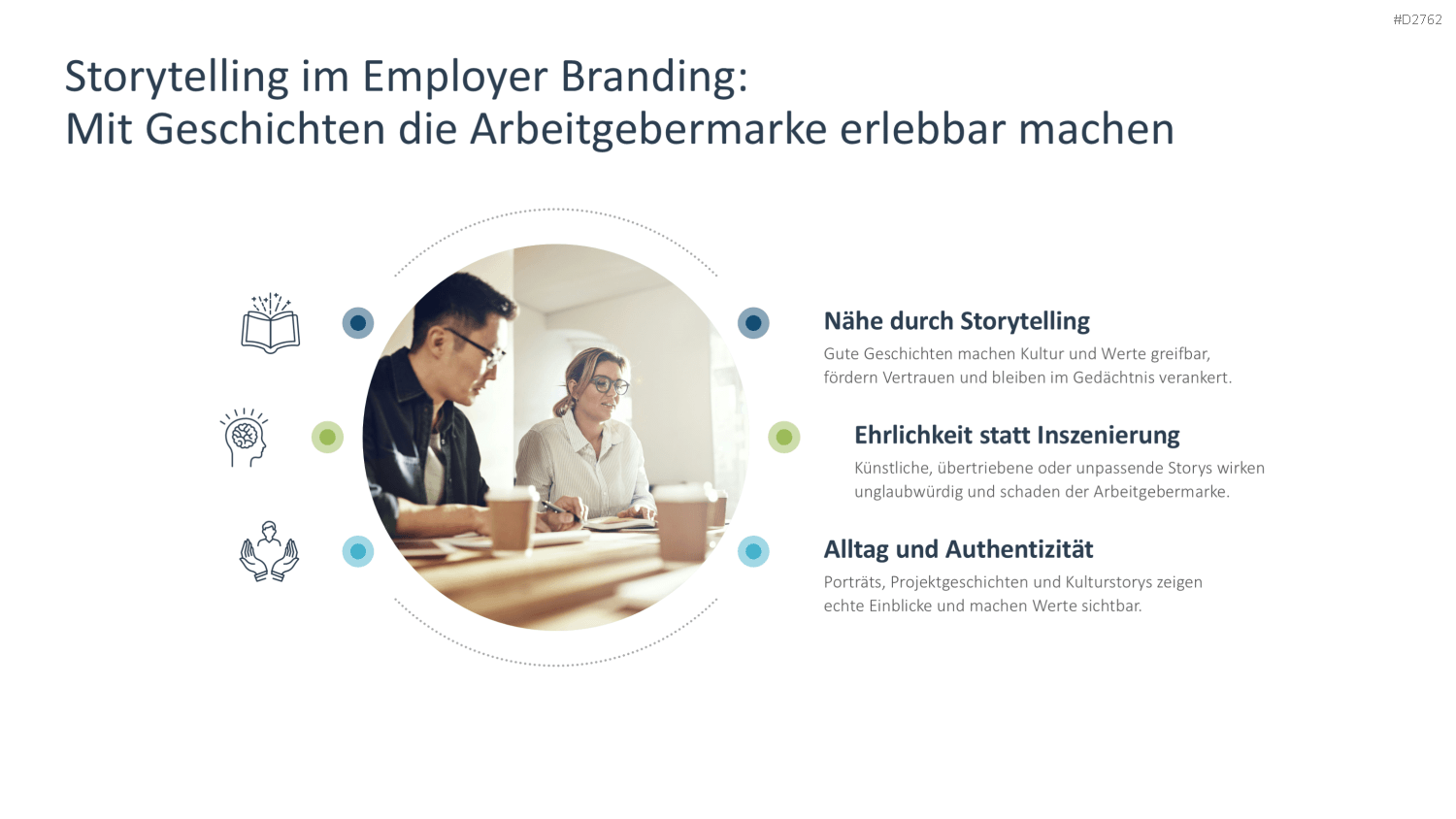 #D2762

Storytelling im Employer Branding:
Mit Geschichten die Arbeitgebermarke erlebbar machen

Nähe durch Storytelling
Gute Geschichten machen Kultur und Werte greifbar, fördern Vertrauen und bleiben im Gedächtnis verankert.

Ehrlichkeit statt Inszenierung
Künstliche, übertriebene oder unpassende Storys wirken unglaubwürdig und schaden der Arbeitgebermarke.

Alltag und Authentizität
Porträts, Projektgeschichten und Kulturstorys zeigen echte Einblicke und machen Werte sichtbar.